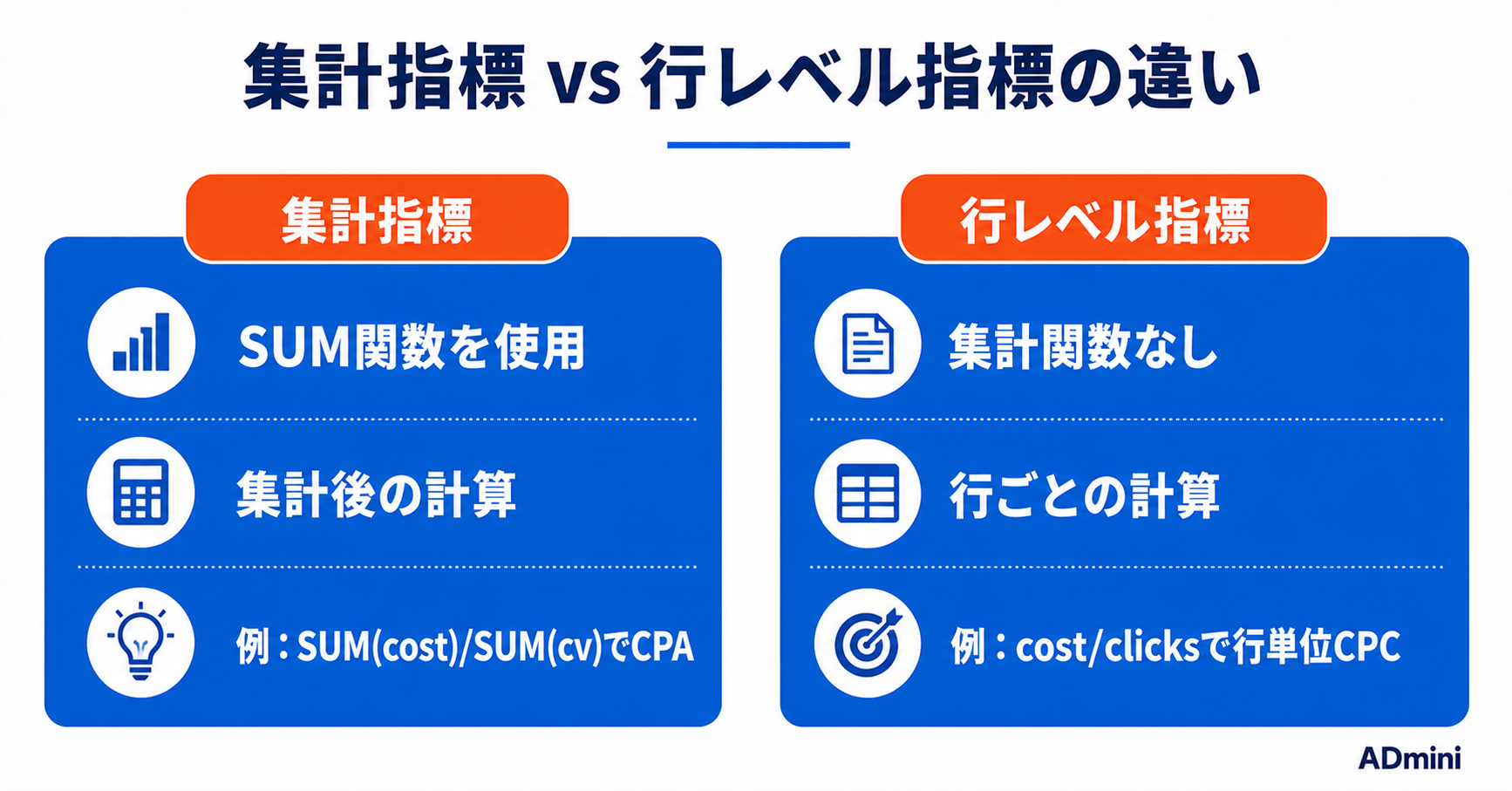 集計指標 vs 行レベル指標の違い

集計指標

SUM関数を使用

集計後の計算

例：SUM(cost)/SUM(cv)でCPA

行レベル指標

集計関数なし

行ごとの計算

例：cost/clicksで行単位CPC

ADmini